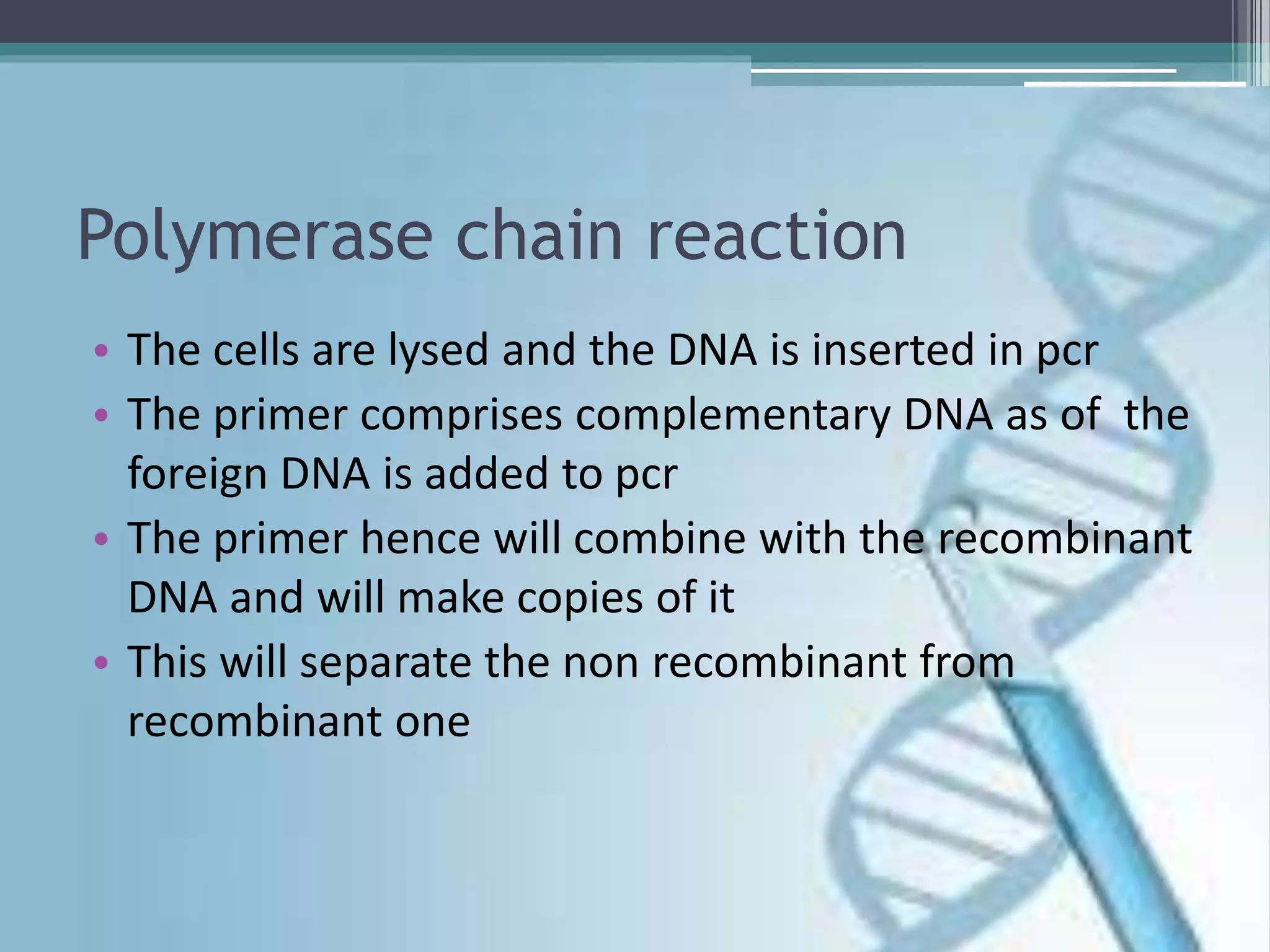 Polymerase chain reaction

• The cells are lysed and the DNA is inserted in pcr
• The primer comprises complementary DNA as of  the foreign DNA is added to pcr
• The primer hence will combine with the recombinant DNA and will make copies of it
• This will separate the non recombinant from recombinant one